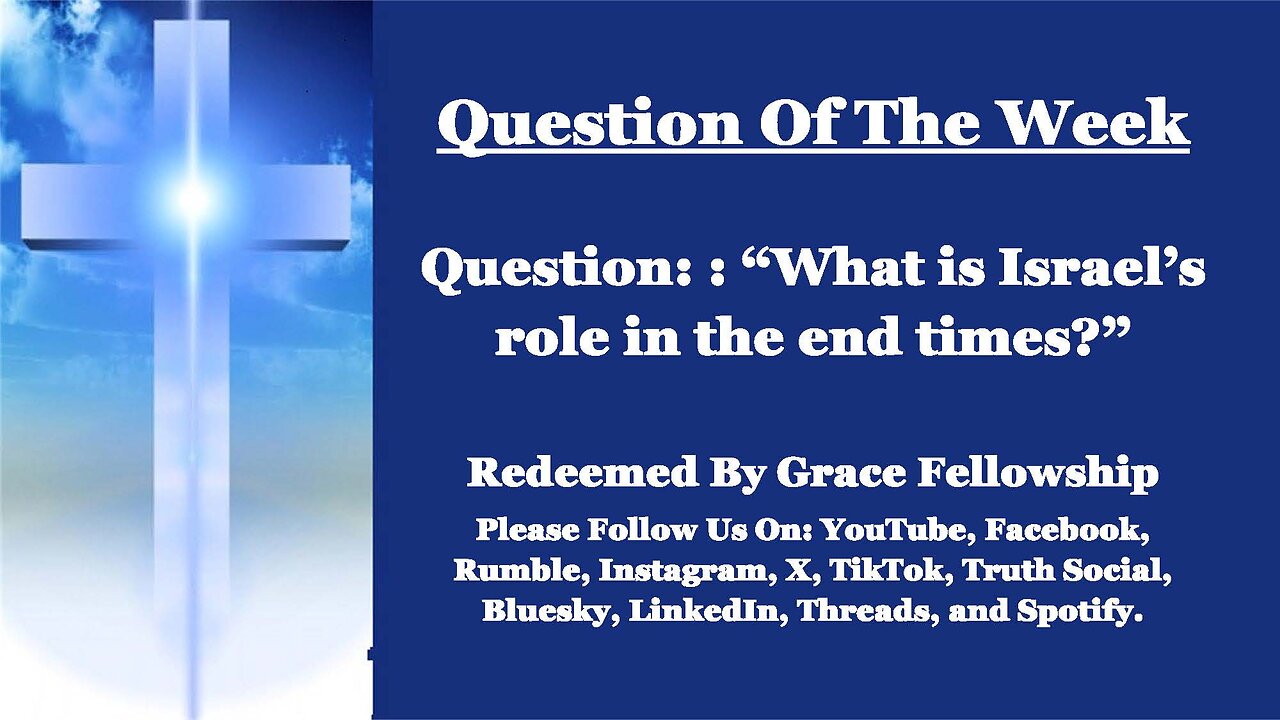 Question Of The Week

Question: : “What is Israel’s role in the end times?”

Redeemed By Grace Fellowship

Please Follow Us On: YouTube, Facebook, Rumble, Instagram, X, TikTok, Truth Social, Bluesky, LinkedIn, Threads, and Spotify.